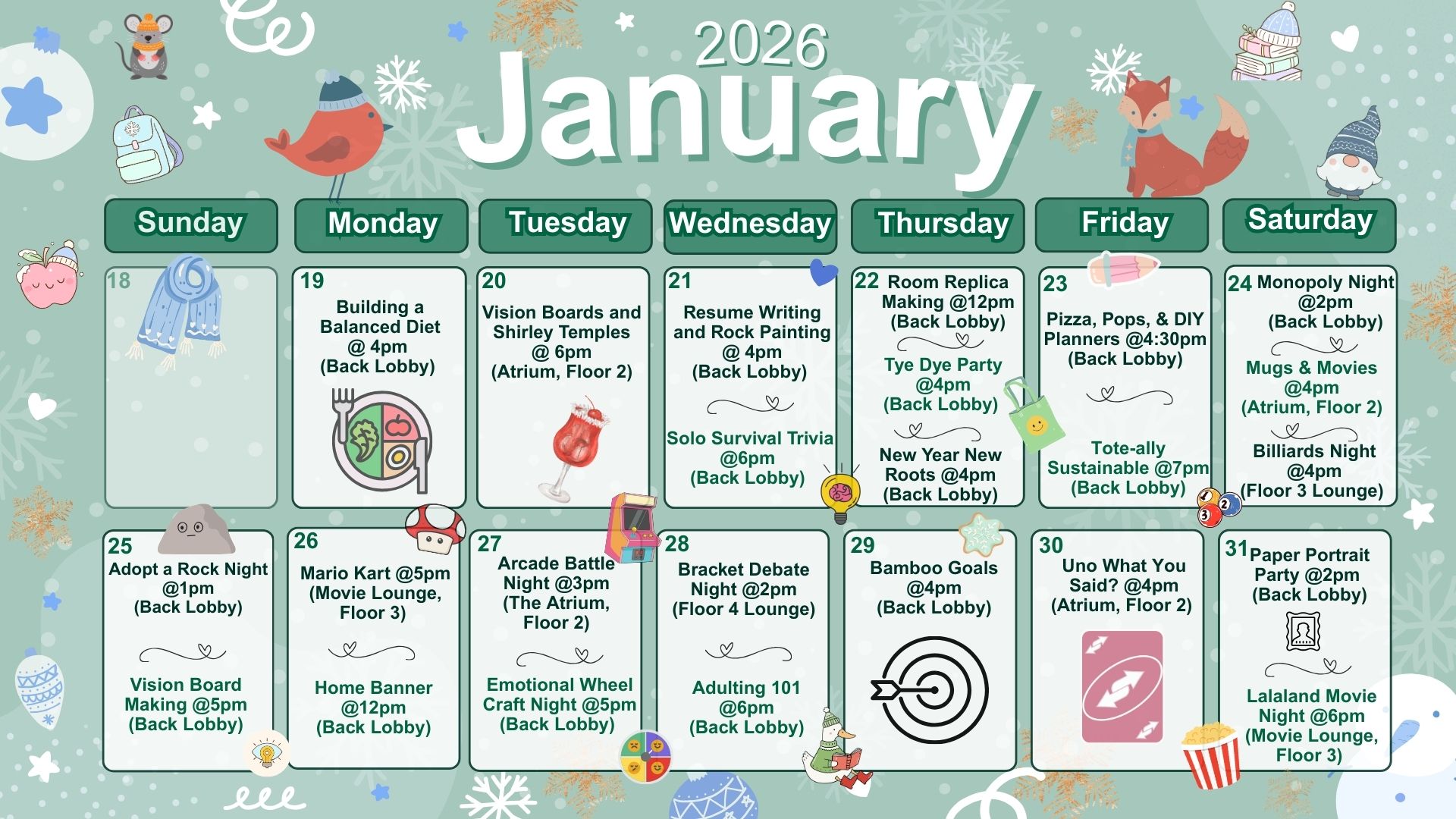 2026
January

| Sunday | Monday | Tuesday | Wednesday | Thursday | Friday | Saturday |
|---|---|---|---|---|---|---|
| 18 | 19 Building a Balanced Diet @ 4pm (Back Lobby) | 20 Vision Boards and Shirley Temples @ 6pm (Atrium, Floor 2) | 21 Resume Writing and Rock Painting @ 4pm (Back Lobby) Solo Survival Trivia @6pm (Back Lobby) | 22 Room Replica Making @12pm (Back Lobby) Tye Dye Party @4pm (Back Lobby) New Year New Roots @4pm (Back Lobby) | 23 Pizza, Pops, & DIY Planners @4:30pm (Back Lobby) Tote-ally Sustainable @7pm (Back Lobby) | 24 Monopoly Night @2pm (Back Lobby) Mugs & Movies @4pm (Atrium, Floor 2) Billiards Night @4pm (Floor 3 Lounge) |
| 25 Adopt a Rock Night @1pm (Back Lobby) Vision Board Making @5pm (Back Lobby) | 26 Mario Kart @5pm (Movie Lounge, Floor 3) Home Banner @12pm (Back Lobby) | 27 Arcade Battle Night @3pm (The Atrium, Floor 2) Emotional Wheel Craft Night @5pm (Back Lobby) | 28 Bracket Debate Night @2pm (Floor 4 Lounge) Adulting 101 @6pm (Back Lobby) | 29 Bamboo Goals @4pm (Back Lobby) | 30 Uno What You Said? @4pm (Atrium, Floor 2) | 31 Paper Portrait Party @2pm (Back Lobby) Lalaland Movie Night @6pm (Movie Lounge, Floor 3) |